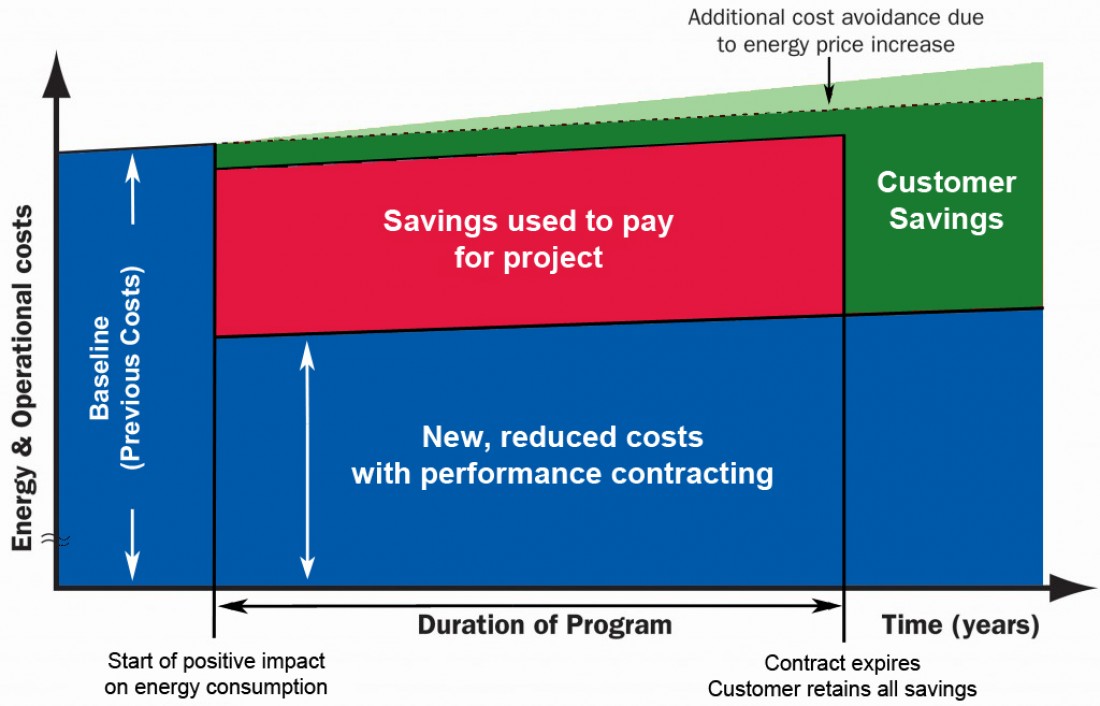 Additional cost avoidance due to energy price increase

Energy & Operational costs

Baseline (Previous Costs)

Savings used to pay for project

Customer Savings

New, reduced costs with performance contracting

Duration of Program

Time (years)

Start of positive impact on energy consumption

Contract expires
Customer retains all savings